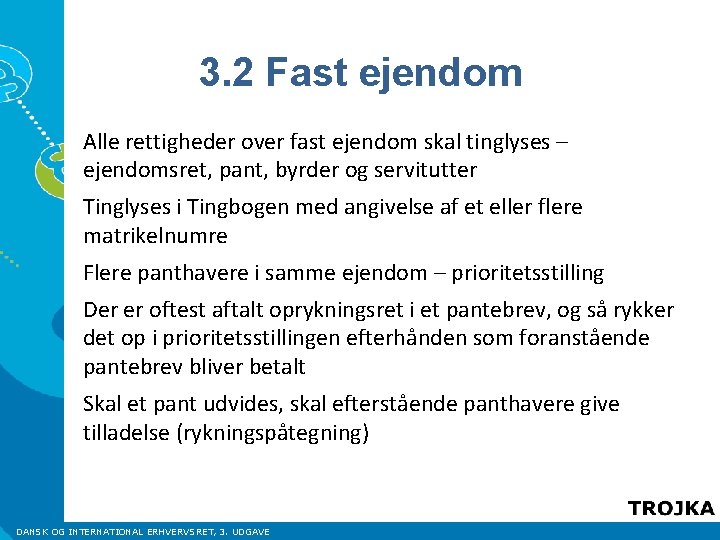 3.2 Fast ejendom

Alle rettigheder over fast ejendom skal tinglyses – ejendomsret, pant, byrder og servitutter

Tinglyses i Tingbogen med angivelse af et eller flere matrikelnumre

Flere panthavere i samme ejendom – prioritetsstilling

Der er oftest aftalt oprykningsret i et pantebrev, og så rykker det op i prioritetsstillingen efterhånden som foranstående pantebrev bliver betalt

Skal et pant udvides, skal efterstående panthavere give tilladelse (rykningspåtegning)

TROJKA

DANSK OG INTERNATIONAL ERHVERVSRET, 3. UDGAVE